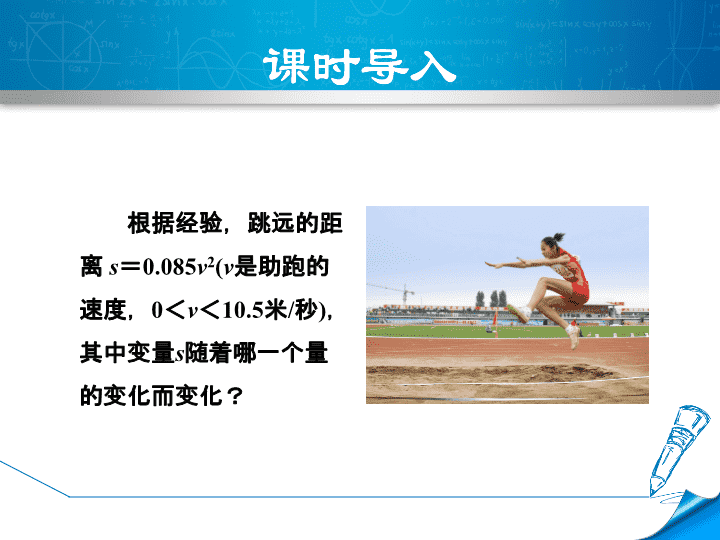 课时导入

根据经验，跳远的距离 $s=0.085v^2$($v$是助跑的速度，$0<v<10.5$米/秒)，其中变量$s$随着哪一个量的变化而变化？